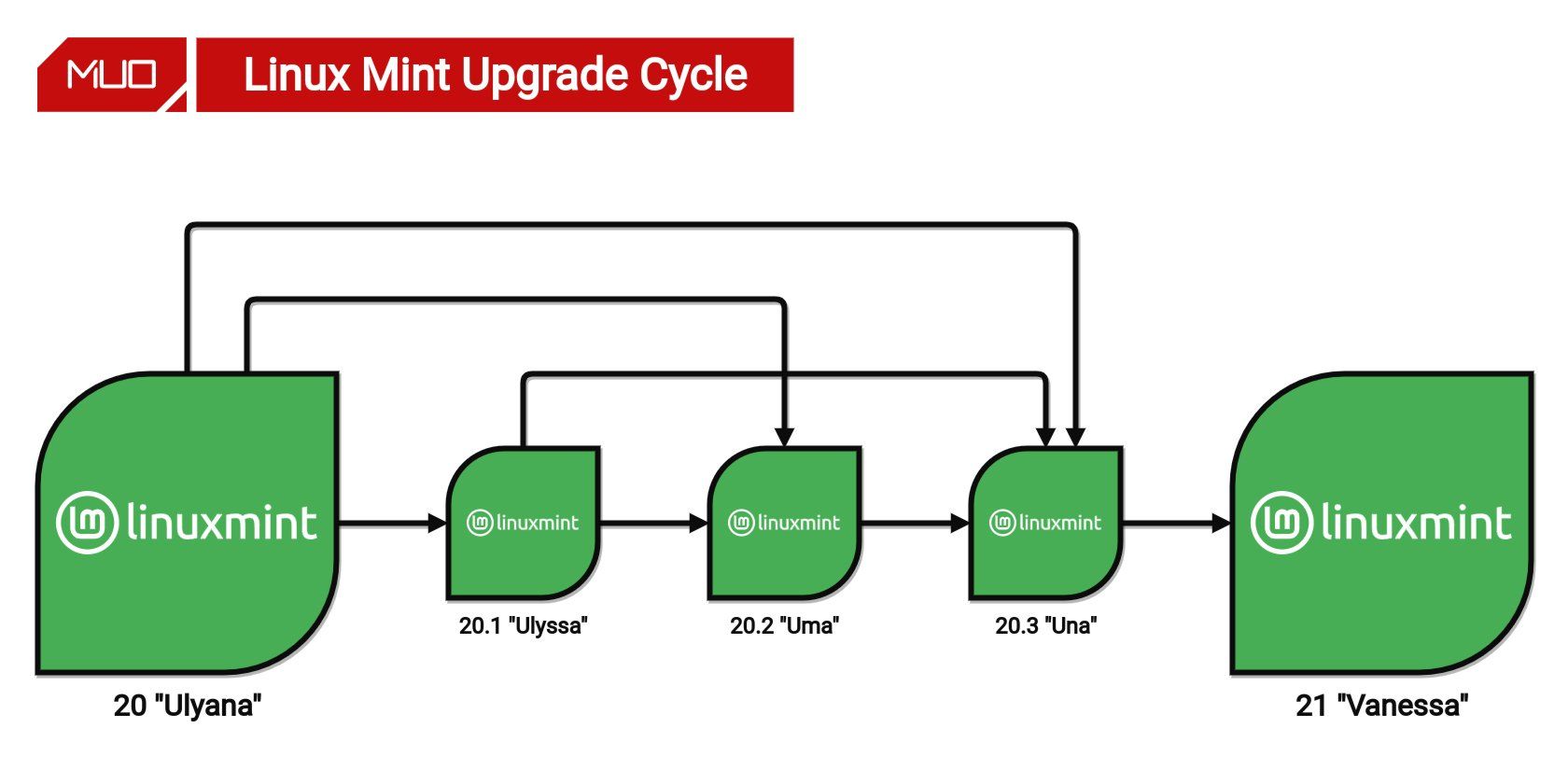 MUO Linux Mint Upgrade Cycle

linuxmint

20 "Ulyana"

linuxmint

20.1 "Ulyssa"

linuxmint

20.2 "Uma"

linuxmint

20.3 "Una"

linuxmint

21 "Vanessa"